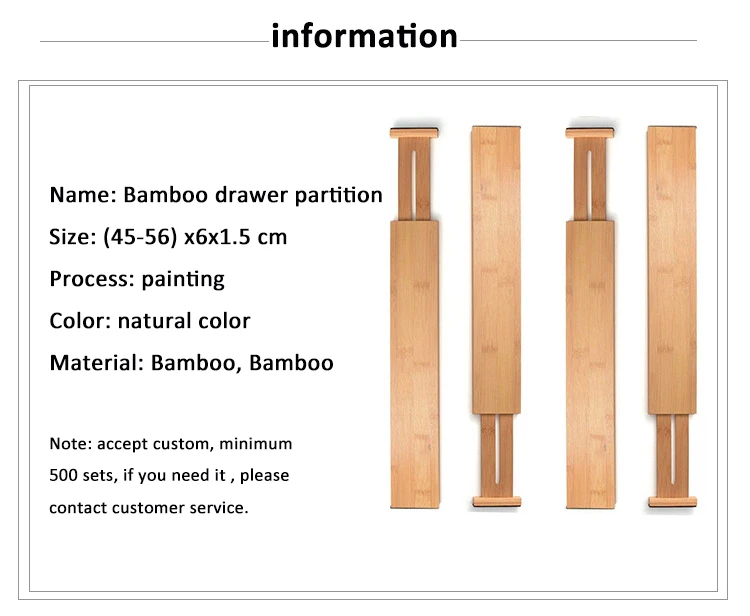 information

Name: Bamboo drawer partition

Size: (45-56) x6x1.5 cm

Process: painting

Color: natural color

Material: Bamboo, Bamboo

Note: accept custom, minimum 500 sets, if you need it , please contact customer service.